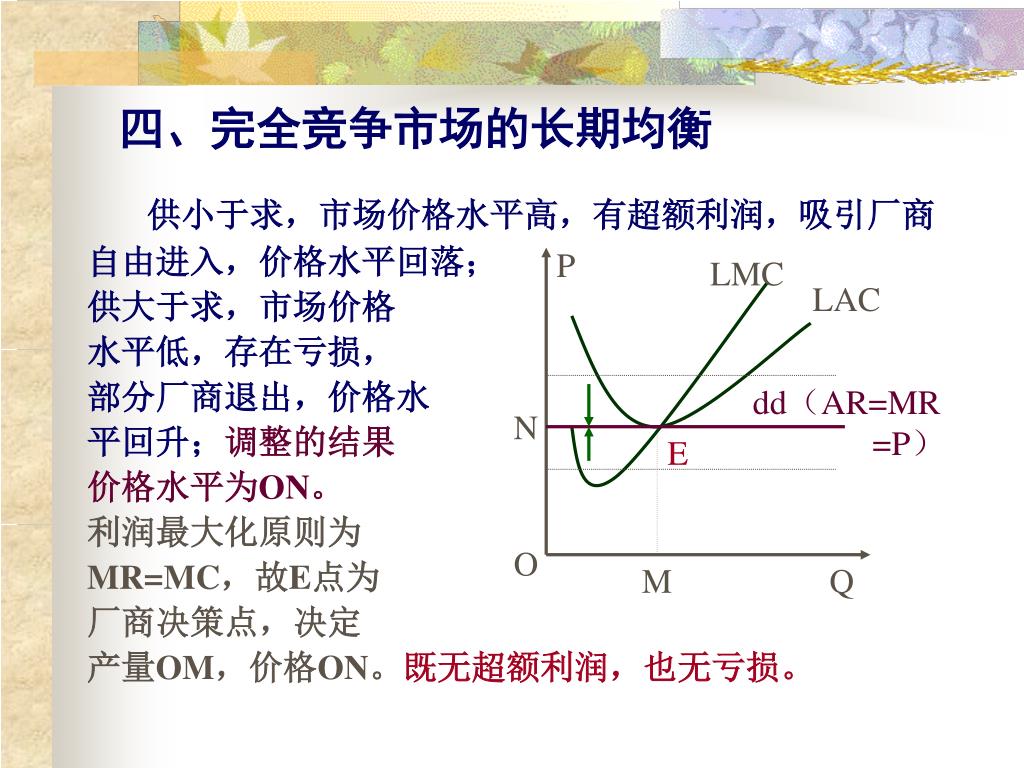 四、完全竞争市场的长期均衡

供小于求，市场价格水平高，有超额利润，吸引厂商自由进入，价格水平回落；供大于求，市场价格水平低，存在亏损，部分厂商退出，价格水平回升；调整的结果价格水平为ON。利润最大化原则为MR=MC，故E点为厂商决策点，决定产量OM，价格ON。既无超额利润，也无亏损。

P
LMC
LAC
dd（AR=MR =P）
N
E
O
M
Q